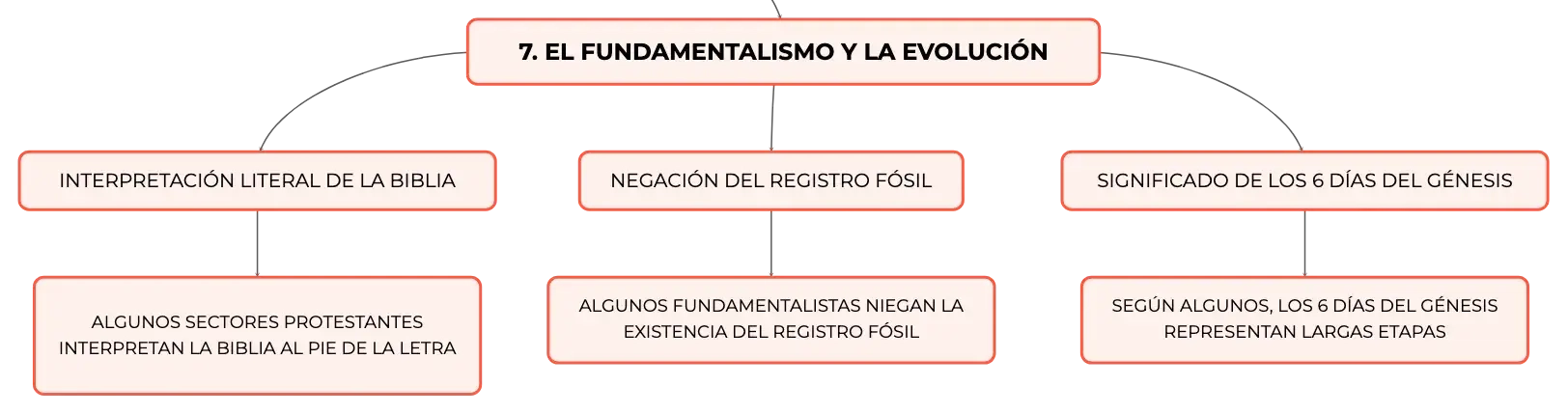 7. EL FUNDAMENTALISMO Y LA EVOLUCIÓN

INTERPRETACIÓN LITERAL DE LA BIBLIA

ALGUNOS SECTORES PROTESTANTES INTERPRETAN LA BIBLIA AL PIE DE LA LETRA

NEGACIÓN DEL REGISTRO FÓSIL

ALGUNOS FUNDAMENTALISTAS NIEGAN LA EXISTENCIA DEL REGISTRO FÓSIL

SIGNIFICADO DE LOS 6 DÍAS DEL GÉNESIS

SEGÚN ALGUNOS, LOS 6 DÍAS DEL GÉNESIS REPRESENTAN LARGAS ETAPAS